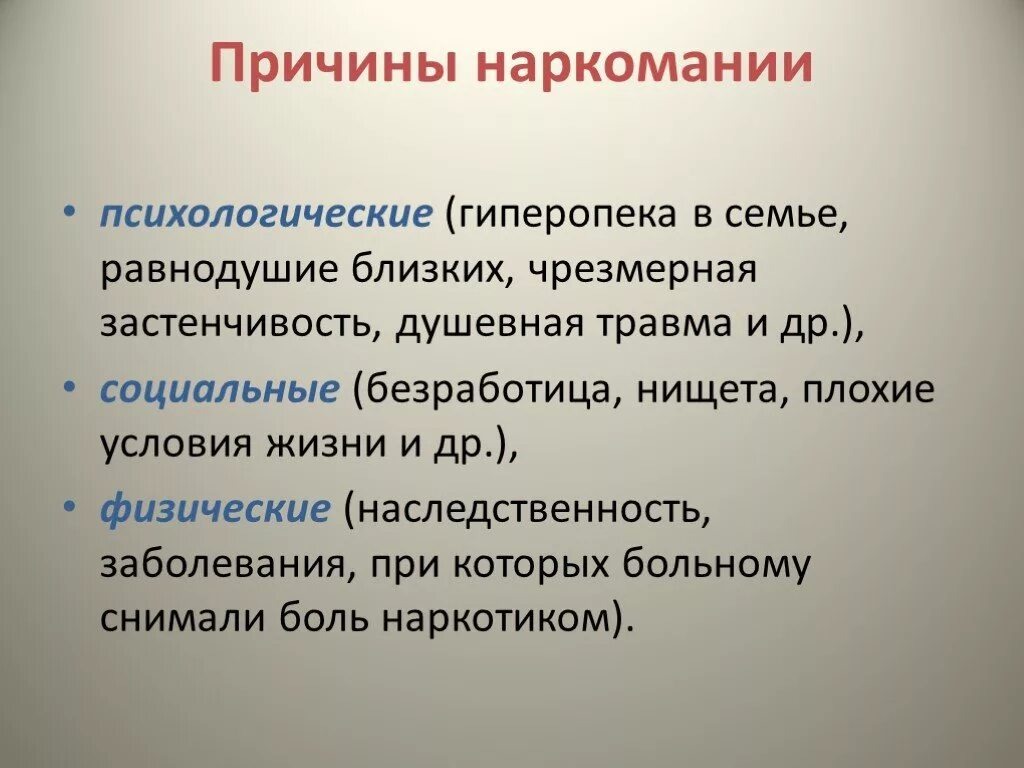 Причины наркомании

• психологические (гиперопека в семье, равнодушие близких, чрезмерная застенчивость, душевная травма и др.),

• социальные (безработица, нищета, плохие условия жизни и др.),

• физические (наследственность, заболевания, при которых больному снимали боль наркотиком).